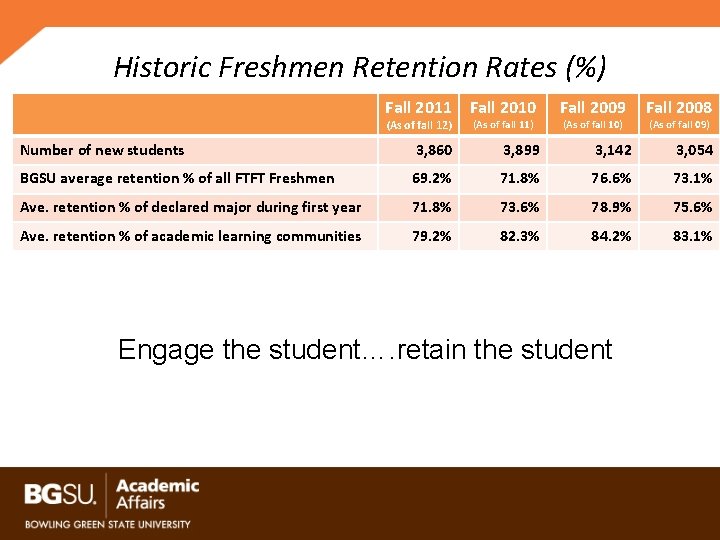 Historic Freshmen Retention Rates (%)

| | Fall 2011 (As of fall 12) | Fall 2010 (As of fall 11) | Fall 2009 (As of fall 10) | Fall 2008 (As of fall 09) |
|---|---|---|---|---|
| Number of new students | 3,860 | 3,899 | 3,142 | 3,054 |
| BGSU average retention % of all FTFT Freshmen | 69.2% | 71.8% | 76.6% | 73.1% |
| Ave. retention % of declared major during first year | 71.8% | 73.6% | 78.9% | 75.6% |
| Ave. retention % of academic learning communities | 79.2% | 82.3% | 84.2% | 83.1% |

Engage the student….retain the student

BGSU. Academic Affairs
BOWLING GREEN STATE UNIVERSITY